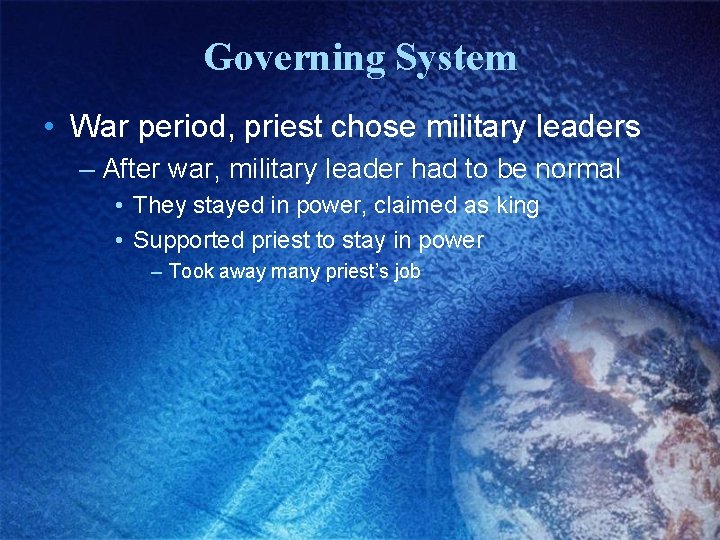 Governing System

• War period, priest chose military leaders
  – After war, military leader had to be normal
    • They stayed in power, claimed as king
    • Supported priest to stay in power
      – Took away many priest's job